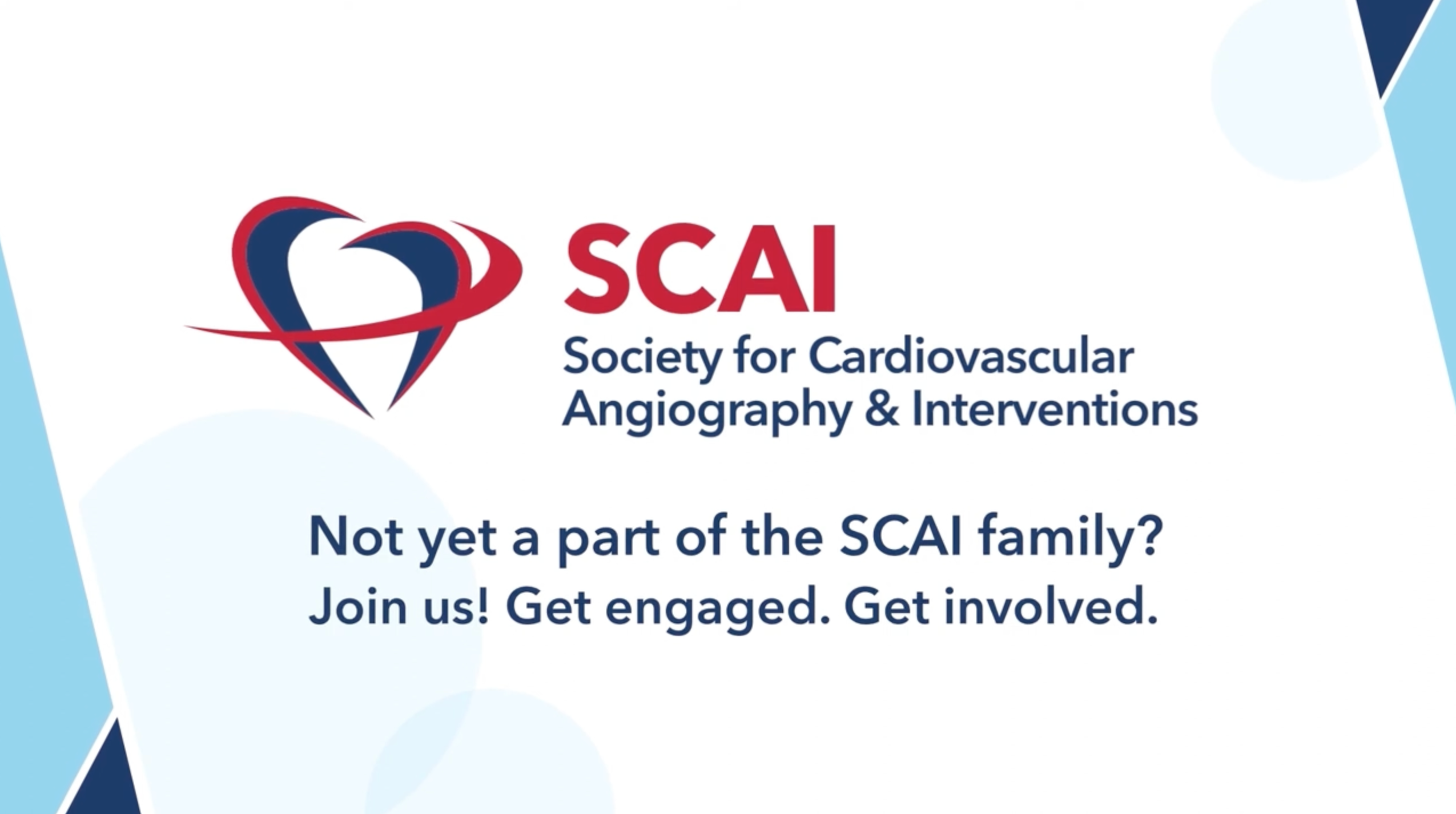 SCAI
Society for Cardiovascular Angiography & Interventions

Not yet a part of the SCAI family?
Join us! Get engaged. Get involved.